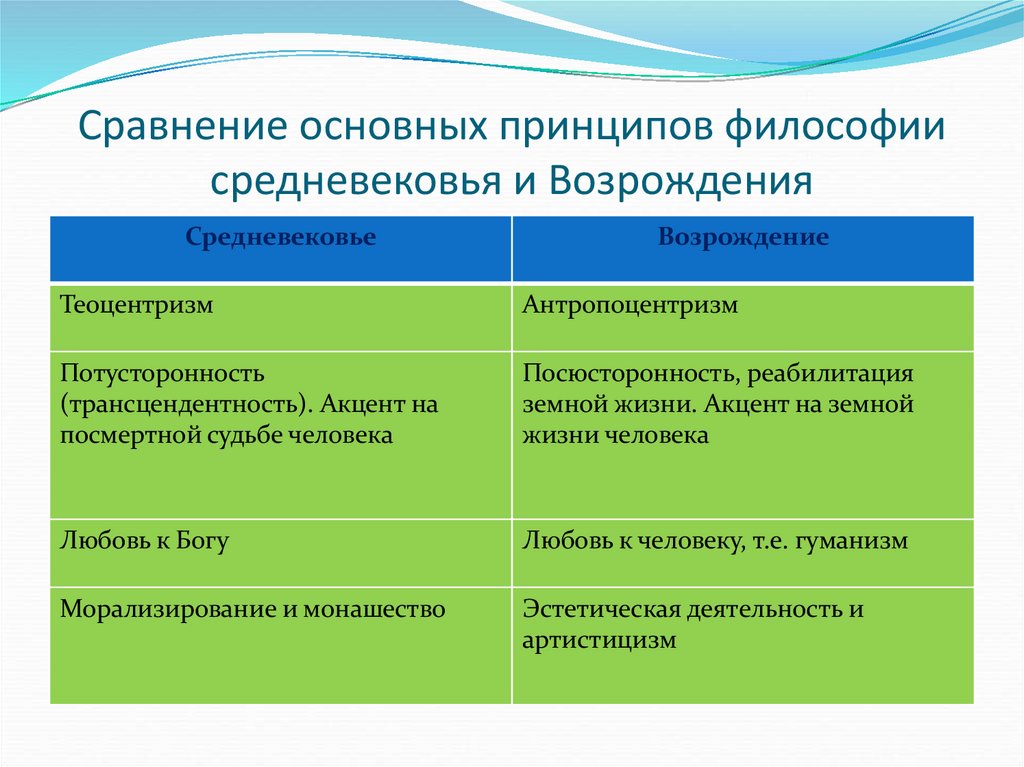 Сравнение основных принципов философии средневековья и Возрождения

| Средневековье | Возрождение |
|---|---|
| Теоцентризм | Антропоцентризм |
| Потусторонность (трансцендентность). Акцент на посмертной судьбе человека | Посюсторонность, реабилитация земной жизни. Акцент на земной жизни человека |
| Любовь к Богу | Любовь к человеку, т.е. гуманизм |
| Морализирование и монашество | Эстетическая деятельность и артистицизм |